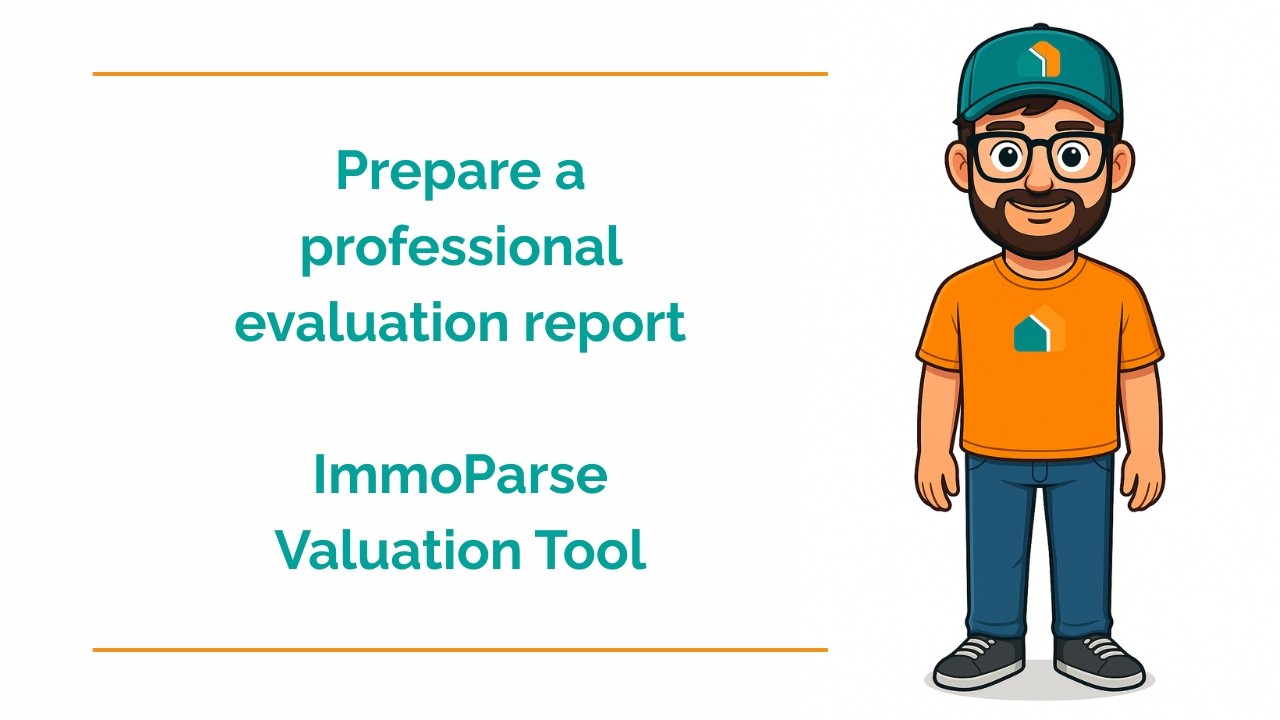 Prepare a professional evaluation report

ImmoParse Valuation Tool